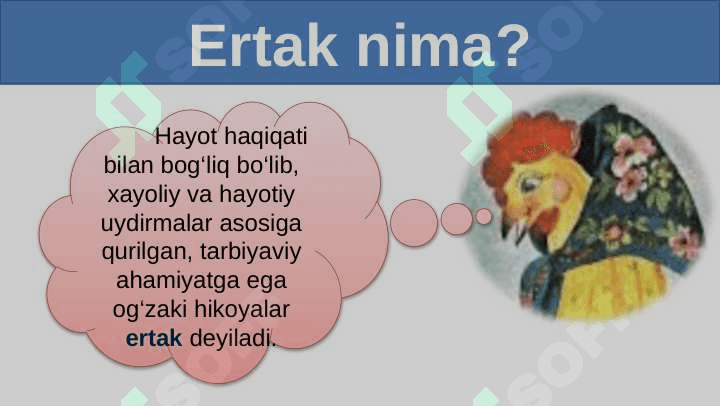 Ertak nima?

Hayot haqiqati bilan bog‘liq bo‘lib, xayoliy va hayotiy uydirmalar asosiga qurilgan, tarbiyaviy ahamiyatga ega og‘zaki hikoyalar ertak deyiladi.